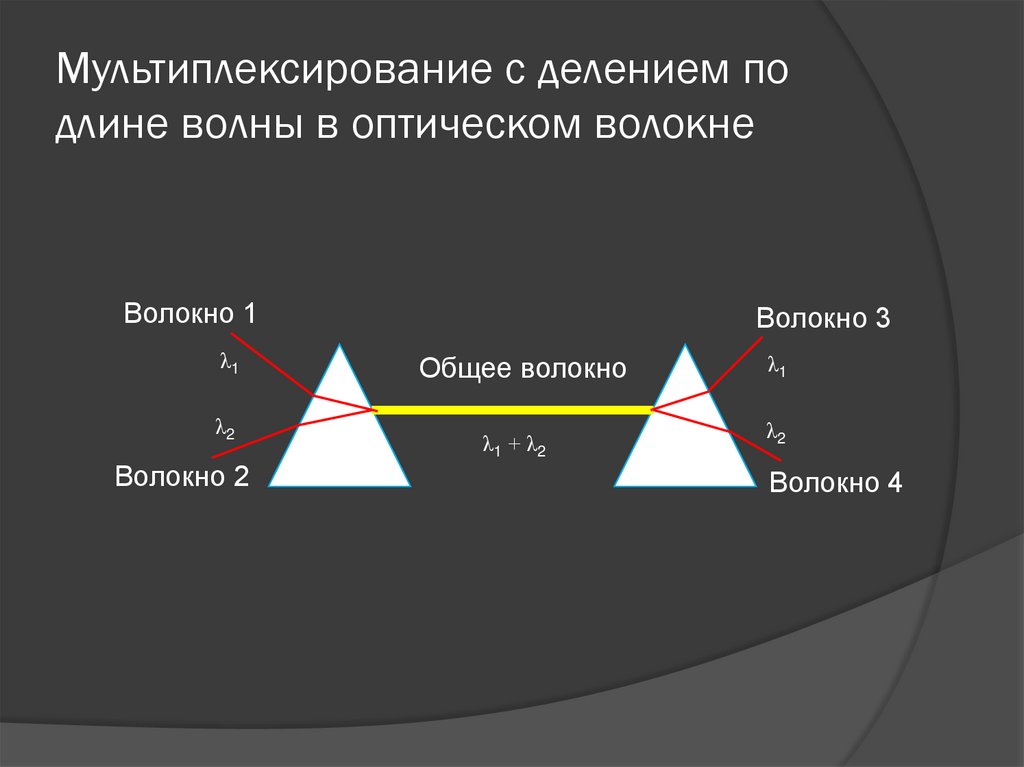 Мультиплексирование с делением по длине волны в оптическом волокне

Волокно 1

$\lambda_1$

$\lambda_2$

Волокно 2

Общее волокно

$\lambda_1 + \lambda_2$

Волокно 3

$\lambda_1$

$\lambda_2$

Волокно 4